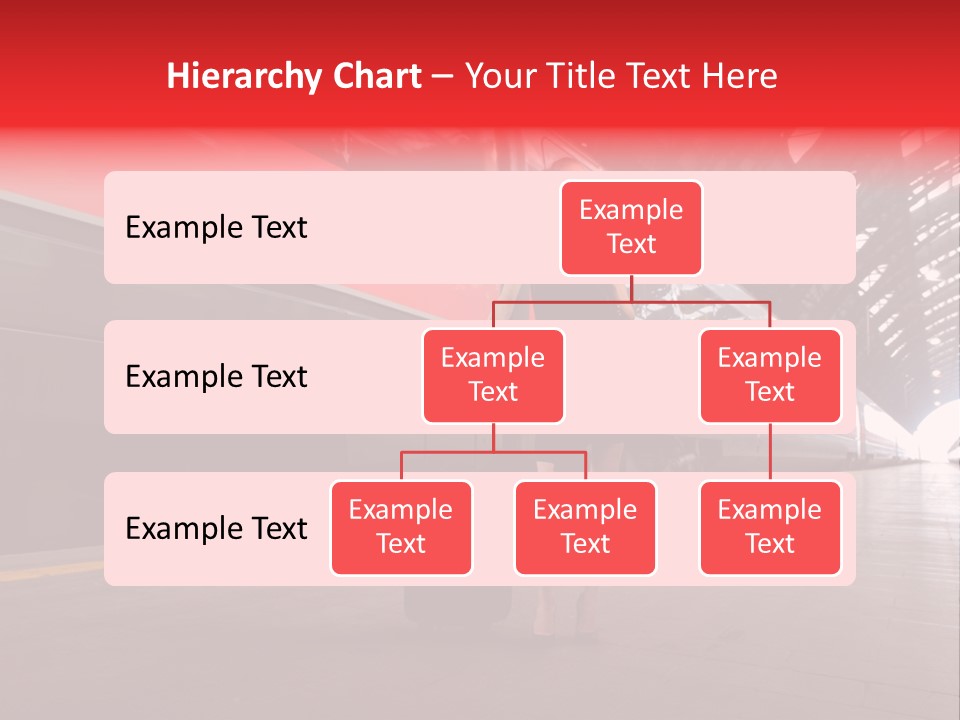 Hierarchy Chart – Your Title Text Here

Example Text

Example Text

Example Text

Example Text

Example Text

Example Text

Example Text

Example Text

Example Text